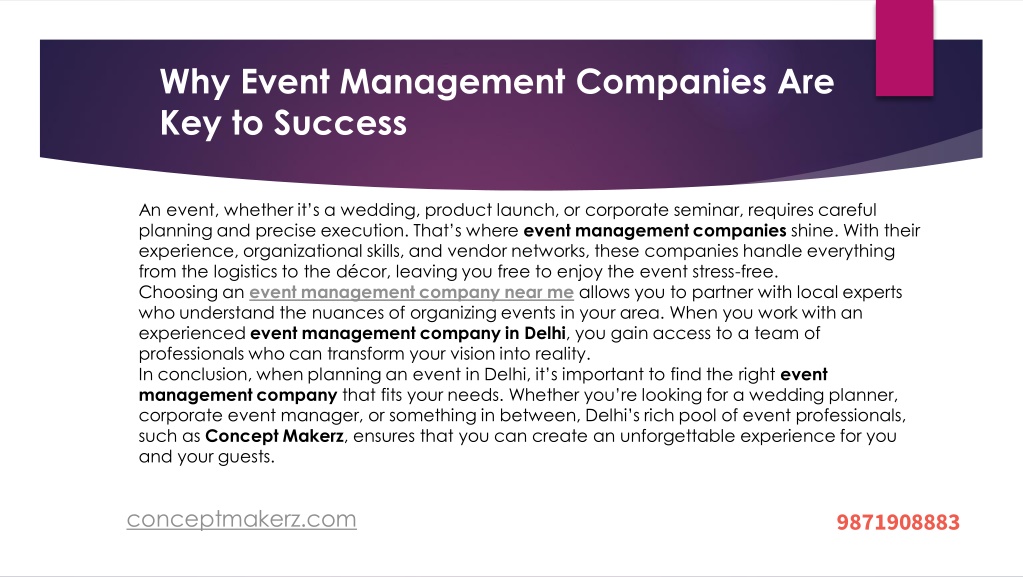 Why Event Management Companies Are Key to Success

An event, whether it's a wedding, product launch, or corporate seminar, requires careful planning and precise execution. That's where event management companies shine. With their experience, organizational skills, and vendor networks, these companies handle everything from the logistics to the décor, leaving you free to enjoy the event stress-free.
Choosing an event management company near me allows you to partner with local experts who understand the nuances of organizing events in your area. When you work with an experienced event management company in Delhi, you gain access to a team of professionals who can transform your vision into reality.
In conclusion, when planning an event in Delhi, it's important to find the right event management company that fits your needs. Whether you're looking for a wedding planner, corporate event manager, or something in between, Delhi's rich pool of event professionals, such as Concept Makerz, ensures that you can create an unforgettable experience for you and your guests.

conceptmakerz.com

9871908883